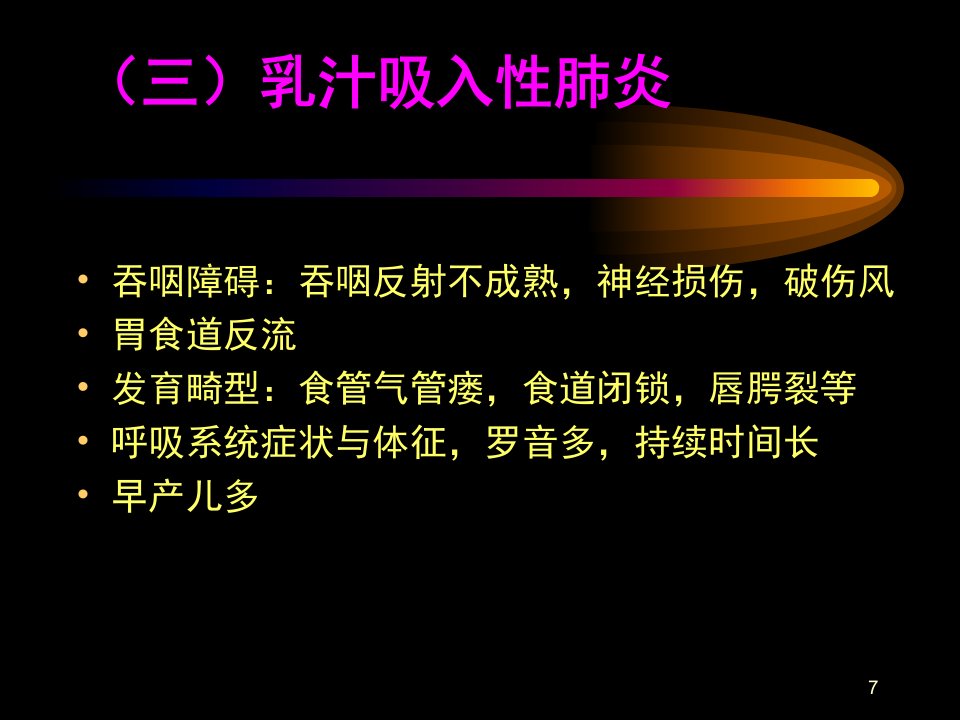 （三）乳汁吸入性肺炎

• 吞咽障碍：吞咽反射不成熟，神经损伤，破伤风
• 胃食道反流
• 发育畸型：食管气管瘘，食道闭锁，唇腭裂等
• 呼吸系统症状与体征，罗音多，持续时间长
• 早产儿多

7